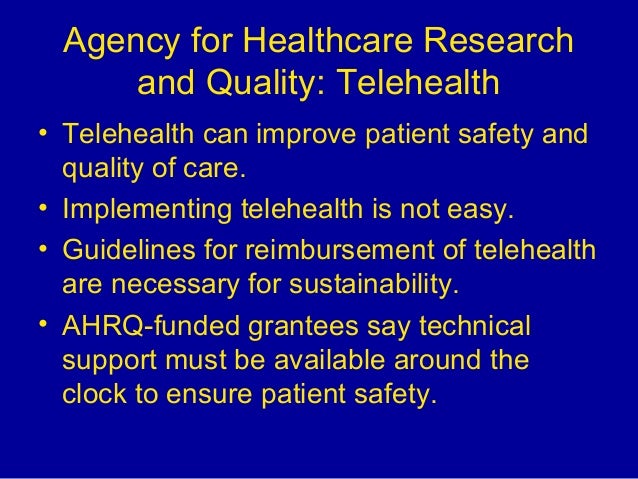 Agency for Healthcare Research and Quality: Telehealth

• Telehealth can improve patient safety and quality of care.
• Implementing telehealth is not easy.
• Guidelines for reimbursement of telehealth are necessary for sustainability.
• AHRQ-funded grantees say technical support must be available around the clock to ensure patient safety.